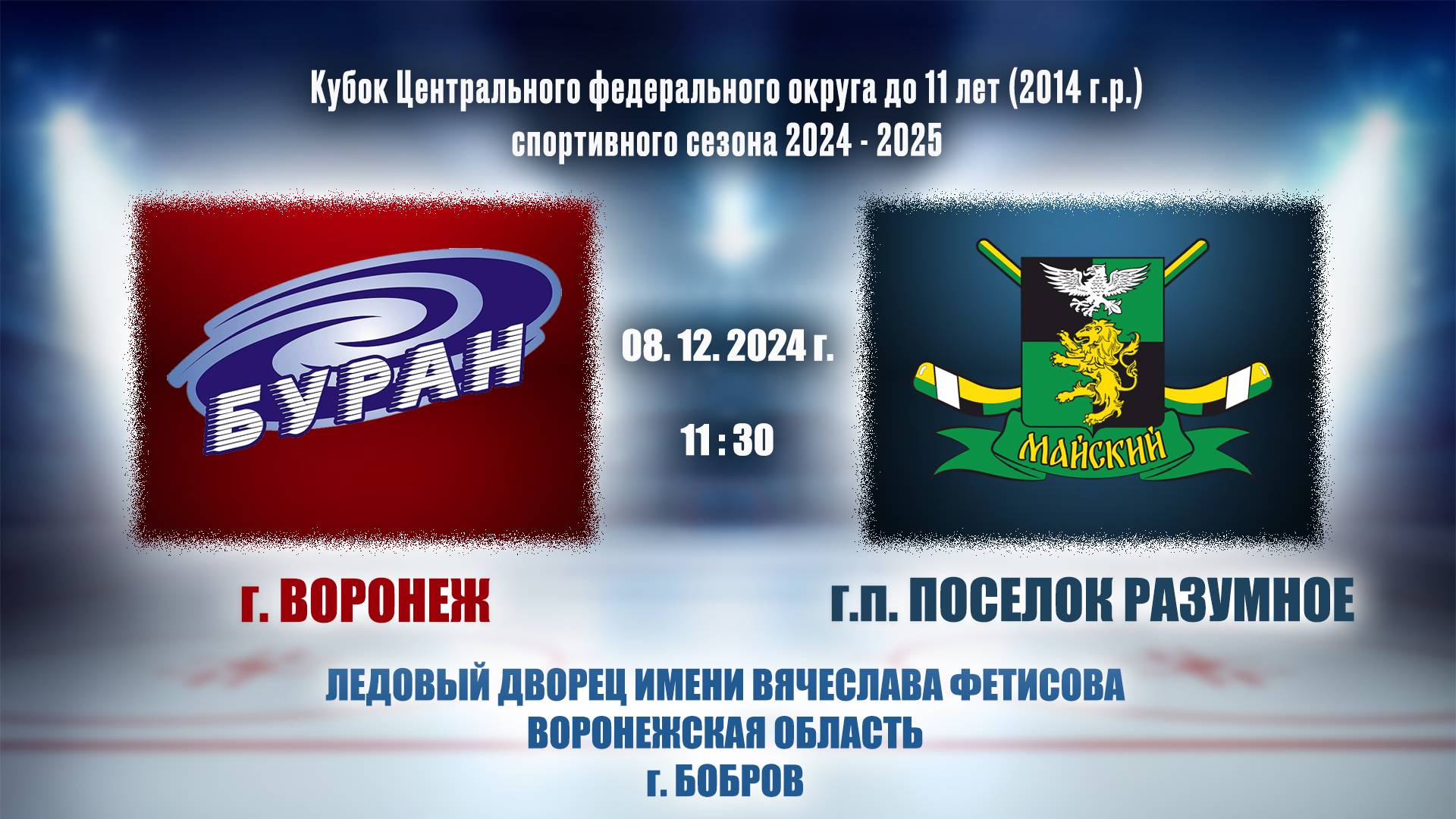 Кубок Центрального федерального округа до 11 лет (2014 г.р.)
спортивного сезона 2024 - 2025

БУРАН

08. 12. 2024 г.

11 : 30

МАЙСКИЙ

г. ВОРОНЕЖ

г.п. ПОСЕЛОК РАЗУМНОЕ

ЛЕДОВЫЙ ДВОРЕЦ ИМЕНИ ВЯЧЕСЛАВА ФЕТИСОВА
ВОРОНЕЖСКАЯ ОБЛАСТЬ
г. БОБРОВ